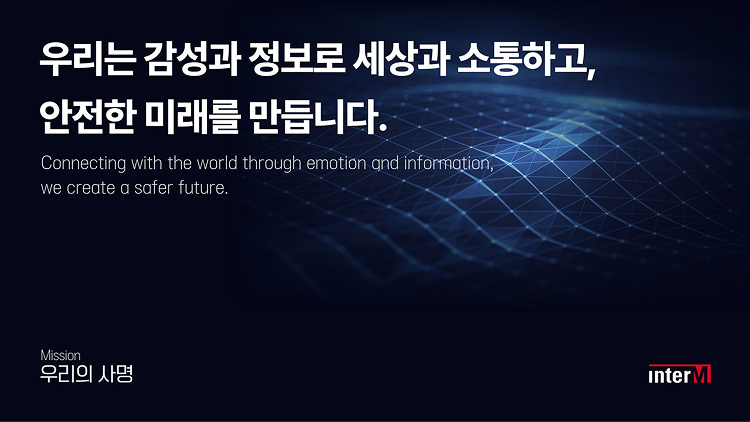 우리는 감성과 정보로 세상과 소통하고,
안전한 미래를 만듭니다.

Connecting with the world through emotion and information,
we create a safer future.

Mission
우리의 사명

inter M